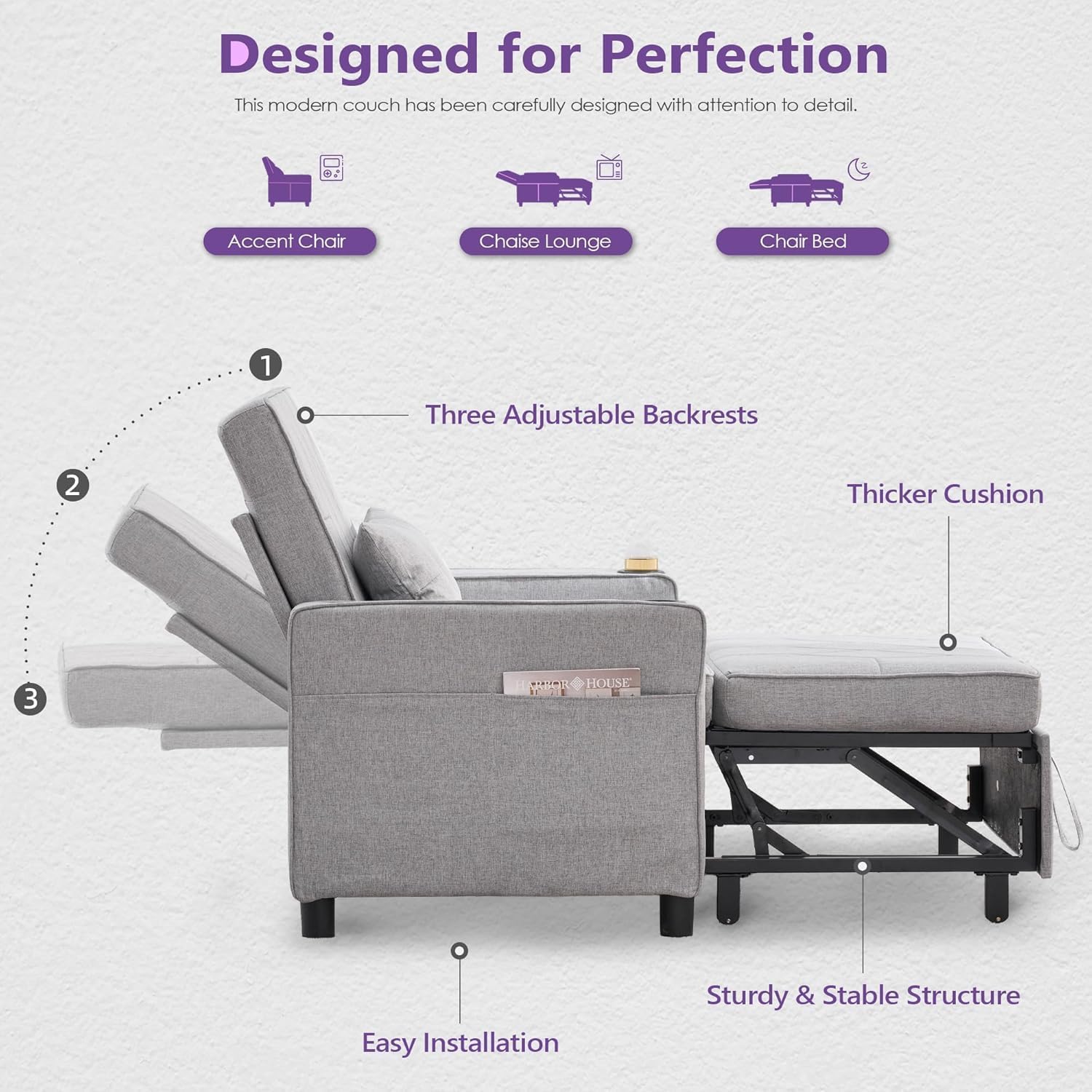 Designed for Perfection

This modern couch has been carefully designed with attention to detail.

Accent Chair

Chaise Lounge

Chair Bed

1

2

3

Three Adjustable Backrests

Thicker Cushion

HARBOR HOUSE

Sturdy & Stable Structure

Easy Installation